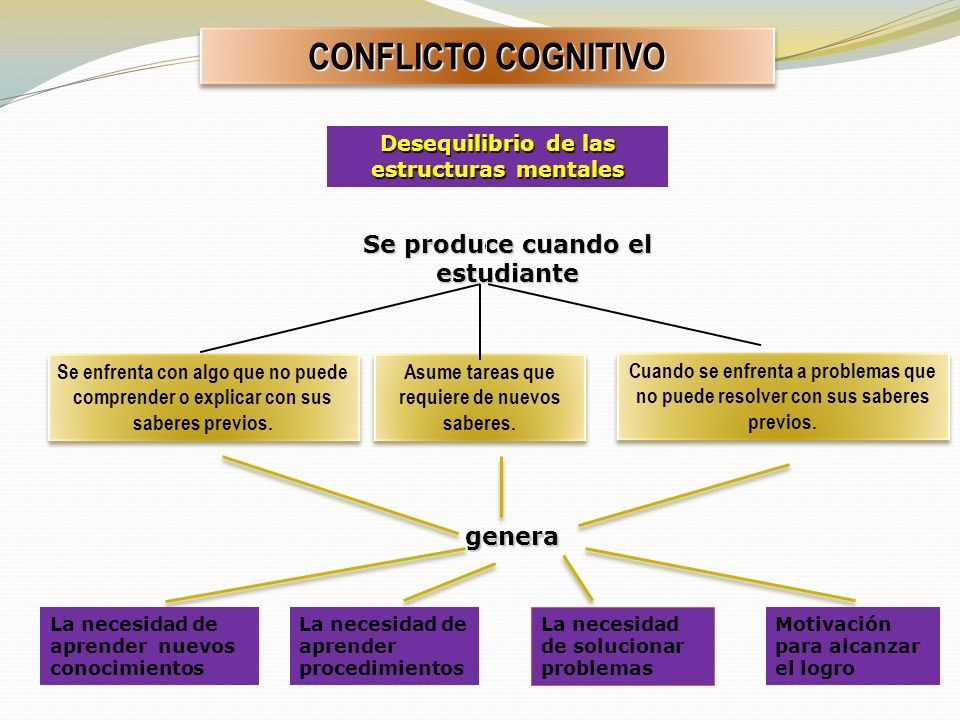 CONFLICTO COGNITIVO

Desequilibrio de las estructuras mentales

Se produce cuando el estudiante

Se enfrenta con algo que no puede comprender o explicar con sus saberes previos.

Asume tareas que requiere de nuevos saberes.

Cuando se enfrenta a problemas que no puede resolver con sus saberes previos.

genera

La necesidad de aprender nuevos conocimientos

La necesidad de aprender procedimientos

La necesidad de solucionar problemas

Motivación para alcanzar el logro